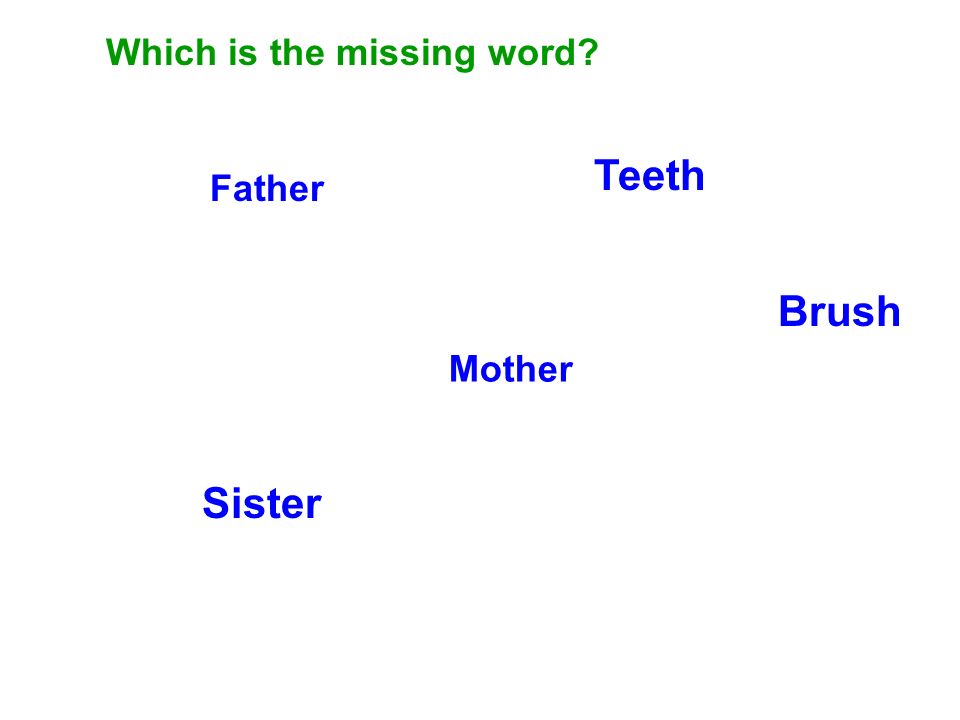 Which is the missing word?

Father

Teeth

Brush

Mother

Sister